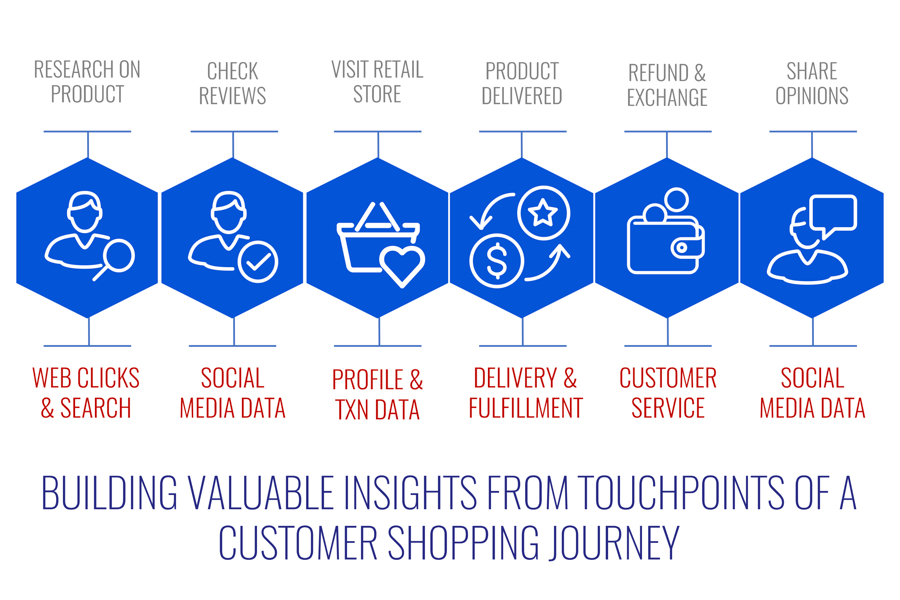 RESEARCH ON PRODUCT

CHECK REVIEWS

VISIT RETAIL STORE

PRODUCT DELIVERED

REFUND & EXCHANGE

SHARE OPINIONS

WEB CLICKS & SEARCH

SOCIAL MEDIA DATA

PROFILE & TXN DATA

DELIVERY & FULFILLMENT

CUSTOMER SERVICE

SOCIAL MEDIA DATA

BUILDING VALUABLE INSIGHTS FROM TOUCHPOINTS OF A CUSTOMER SHOPPING JOURNEY